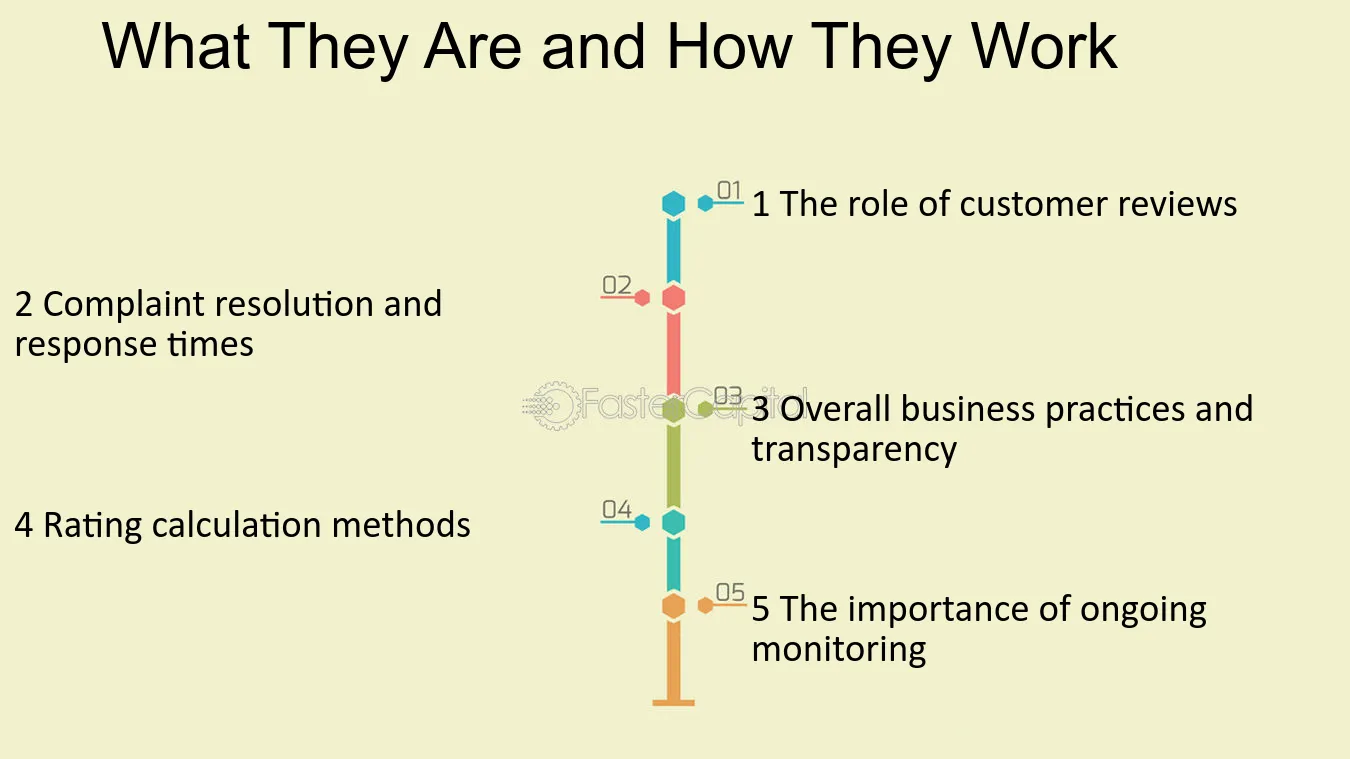 What They Are and How They Work

01

1 The role of customer reviews

02

2 Complaint resolution and response times

03

3 Overall business practices and transparency

04

4 Rating calculation methods

05

5 The importance of ongoing monitoring

FasterCapital